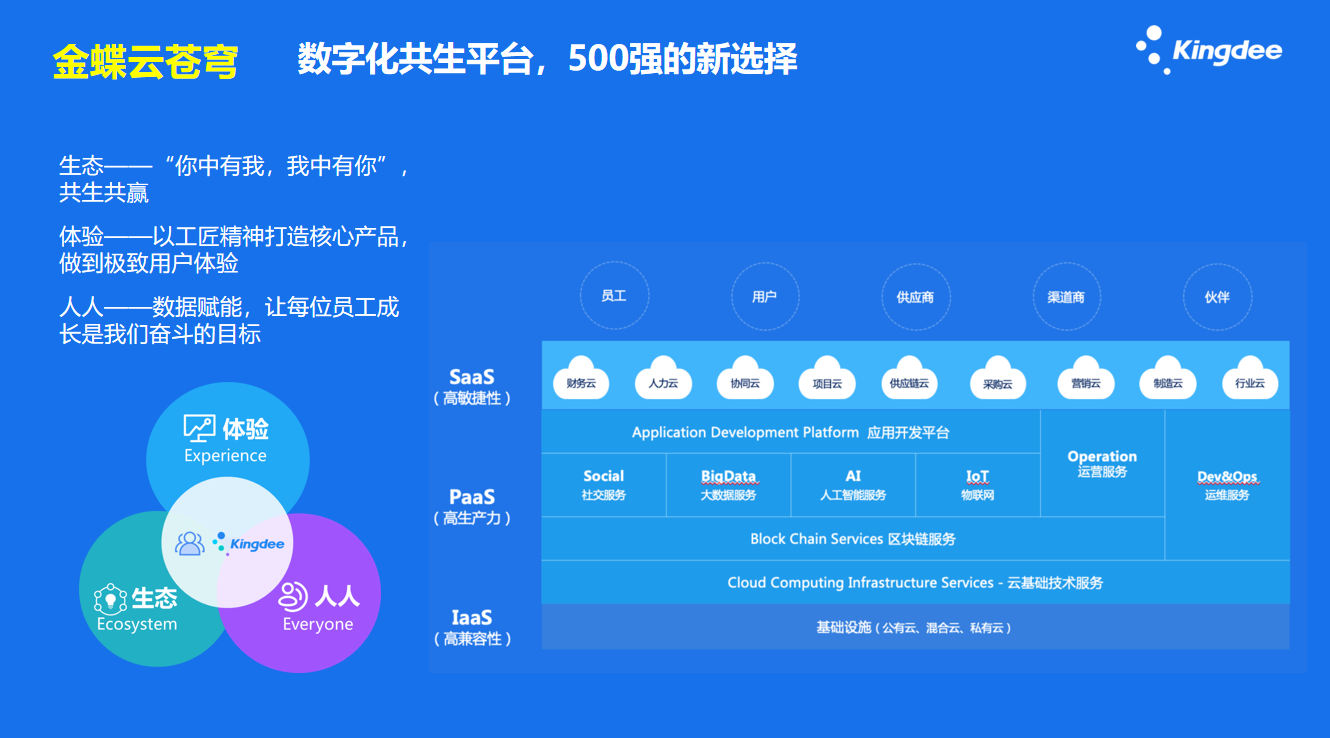 金蝶云苍穹　数字化共生平台，500强的新选择

Kingdee

生态——“你中有我，我中有你”，共生共赢

体验——以工匠精神打造核心产品，做到极致用户体验

人人——数据赋能，让每位员工成长是我们奋斗的目标

体验
Experience

Kingdee

生态
Ecosystem

人人
Everyone

员工　用户　供应商　渠道商　伙伴

SaaS
（高敏捷性）

财务云　人力云　协同云　项目云　供应链云　采购云　营销云　制造云　行业云

PaaS
（高生产力）

Application Development Platform 应用开发平台

Social
社交服务

BigData
大数据服务

AI
人工智能服务

IoT
物联网

Operation
运营服务

Dev&Ops
运维服务

Block Chain Services 区块链服务

Cloud Computing Infrastructure Services - 云基础技术服务

IaaS
（高兼容性）

基础设施（公有云、混合云、私有云）